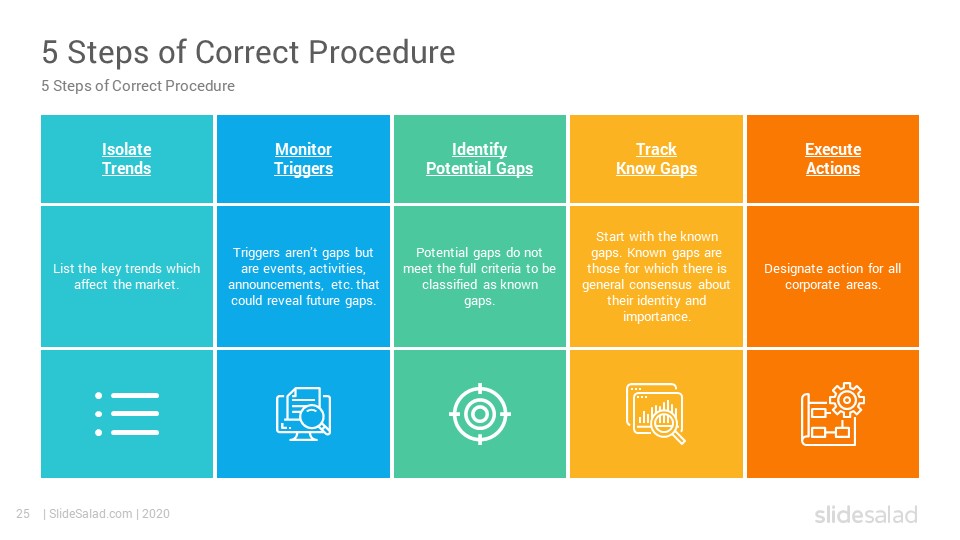 5 Steps of Correct Procedure

5 Steps of Correct Procedure

Isolate Trends

List the key trends which affect the market.

Monitor Triggers

Triggers aren't gaps but are events, activities, announcements, etc. that could reveal future gaps.

Identify Potential Gaps

Potential gaps do not meet the full criteria to be classified as known gaps.

Track Know Gaps

Start with the known gaps. Known gaps are those for which there is general consensus about their identity and importance.

Execute Actions

Designate action for all corporate areas.

25 | SlideSalad.com | 2020

slidesalad